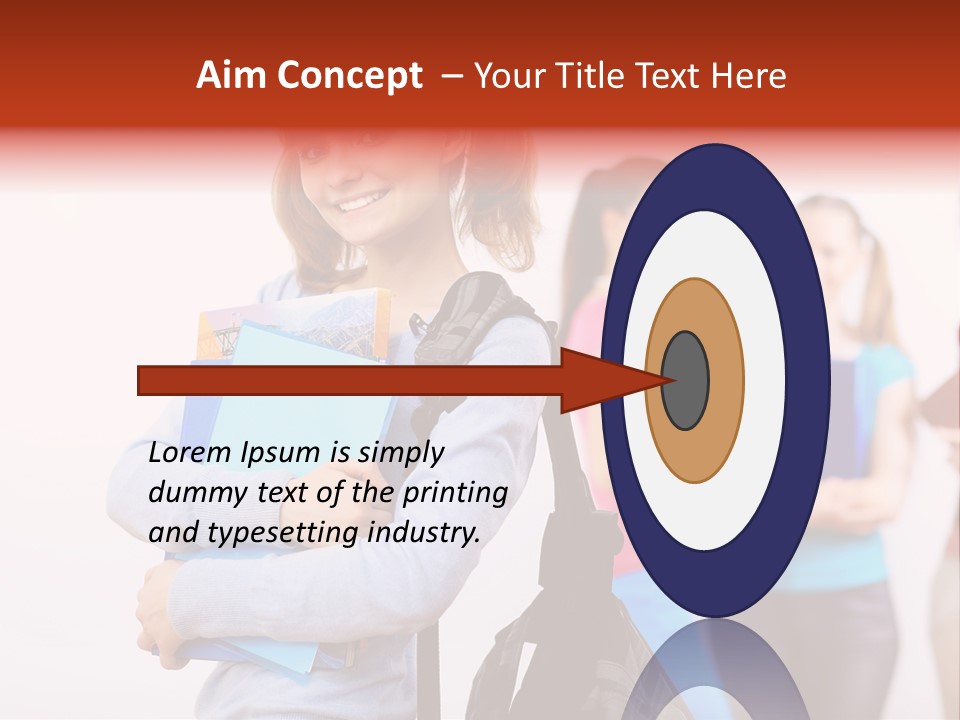 Aim Concept – Your Title Text Here

Lorem Ipsum is simply dummy text of the printing and typesetting industry.